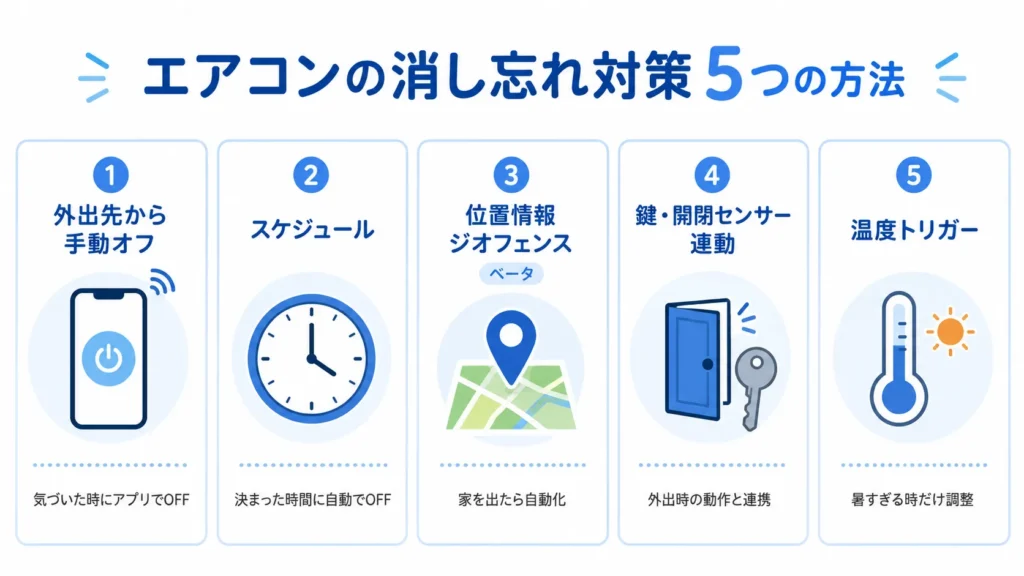 エアコンの消し忘れ対策 5つの方法

1
外出先から手動オフ
気づいた時にアプリでOFF

2
スケジュール
決まった時間に自動でOFF

3
位置情報ジオフェンス
ベータ
家を出たら自動化

4
鍵・開閉センサー連動
外出時の動作と連携

5
温度トリガー
暑すぎる時だけ調整